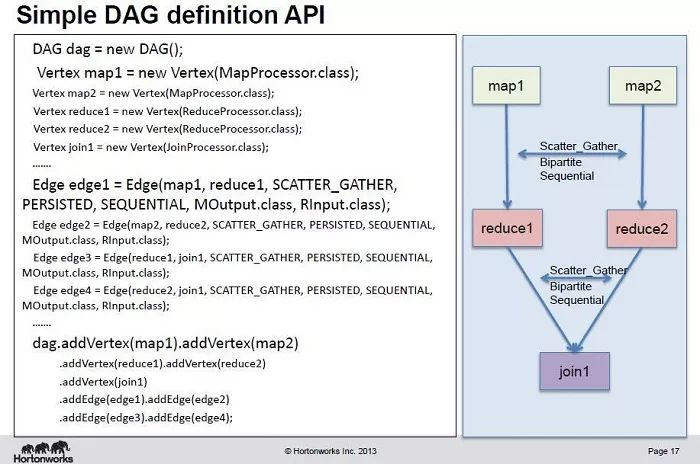 Simple DAG definition API

DAG dag = new DAG();
Vertex map1 = new Vertex(MapProcessor.class);
Vertex map2 = new Vertex(MapProcessor.class);
Vertex reduce1 = new Vertex(ReduceProcessor.class);
Vertex reduce2 = new Vertex(ReduceProcessor.class);
Vertex join1 = new Vertex(JoinProcessor.class);
.......
Edge edge1 = Edge(map1, reduce1, SCATTER_GATHER, PERSISTED, SEQUENTIAL, MOutput.class, RInput.class);
Edge edge2 = Edge(map2, reduce2, SCATTER_GATHER, PERSISTED, SEQUENTIAL, MOutput.class, RInput.class);
Edge edge3 = Edge(reduce1, join1, SCATTER_GATHER, PERSISTED, SEQUENTIAL, MOutput.class, RInput.class);
Edge edge4 = Edge(reduce2, join1, SCATTER_GATHER, PERSISTED, SEQUENTIAL, MOutput.class, RInput.class);
.......
dag.addVertex(map1).addVertex(map2)
.addVertex(reduce1).addVertex(reduce2)
.addVertex(join1)
.addEdge(edge1).addEdge(edge2)
.addEdge(edge3).addEdge(edge4);

map1
map2
Scatter_Gather
Bipartite
Sequential
reduce1
reduce2
Scatter_Gather
Bipartite
Sequential
join1

Hortonworks
© Hortonworks Inc. 2013
Page 17